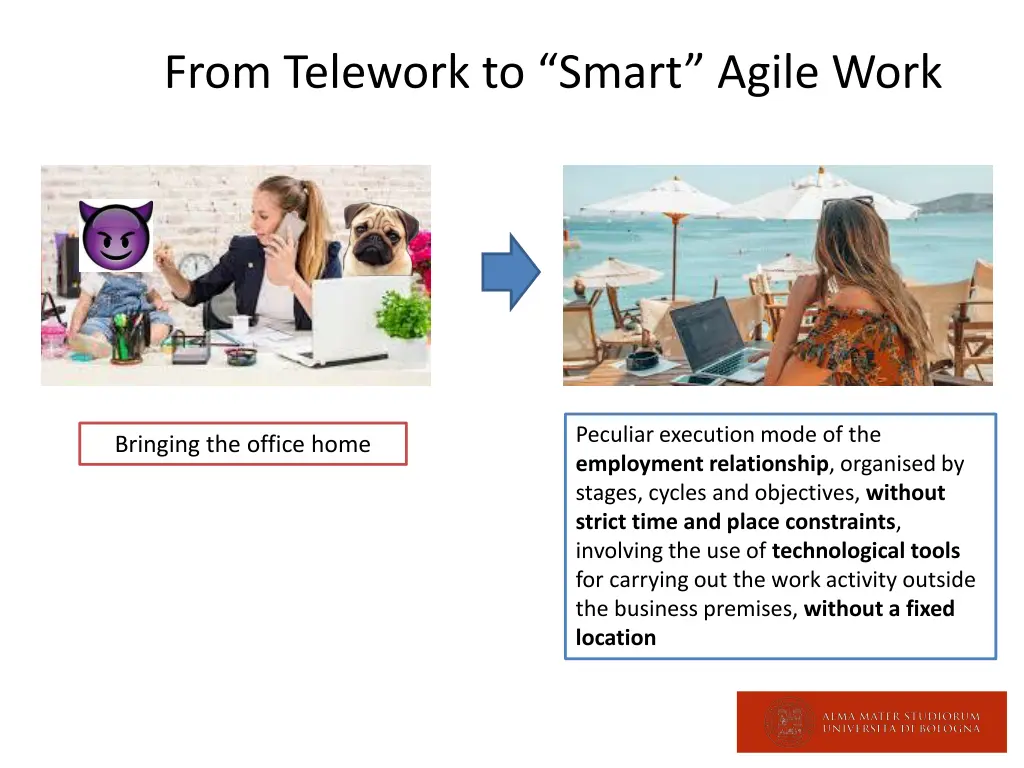 From Telework to “Smart” Agile Work

Bringing the office home

Peculiar execution mode of the employment relationship, organised by stages, cycles and objectives, without strict time and place constraints, involving the use of technological tools for carrying out the work activity outside the business premises, without a fixed location

ALMA MATER STUDIORUM UNIVERSITÀ DI BOLOGNA